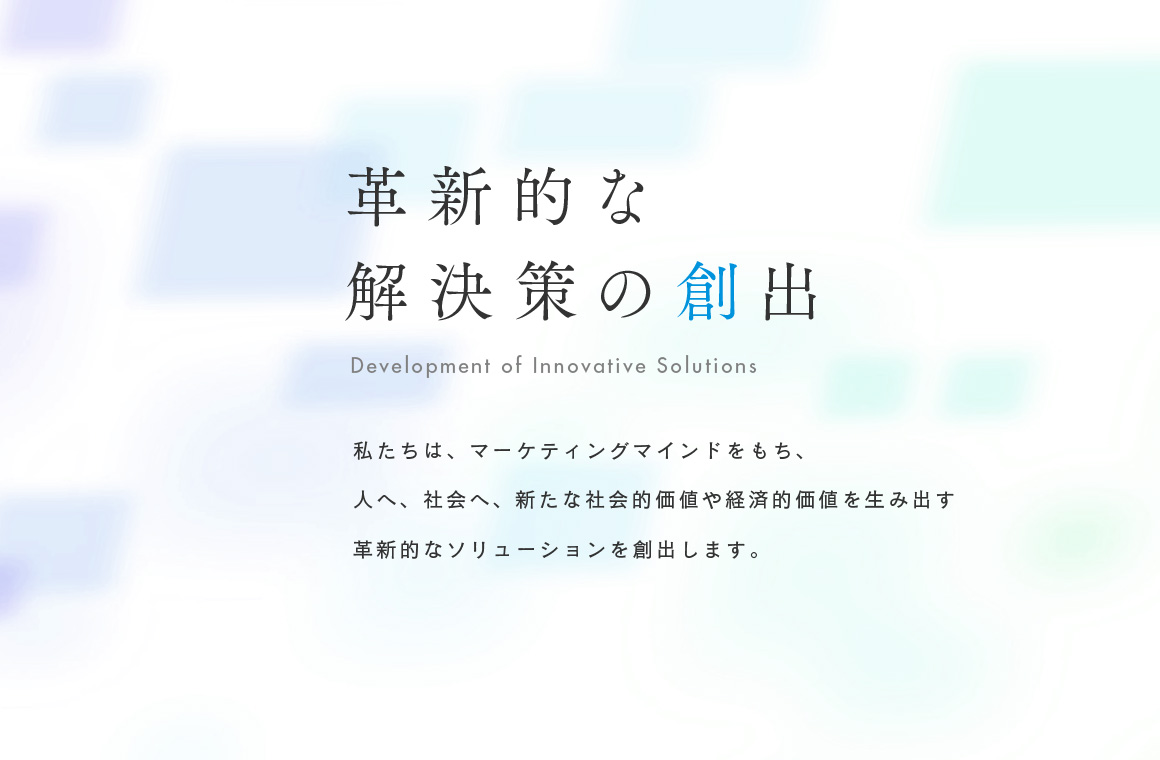 革新的な
解決策の創出

Development of Innovative Solutions

私たちは、マーケティングマインドをもち、
人へ、社会へ、新たな社会的価値や経済的価値を生み出す
革新的なソリューションを創出します。